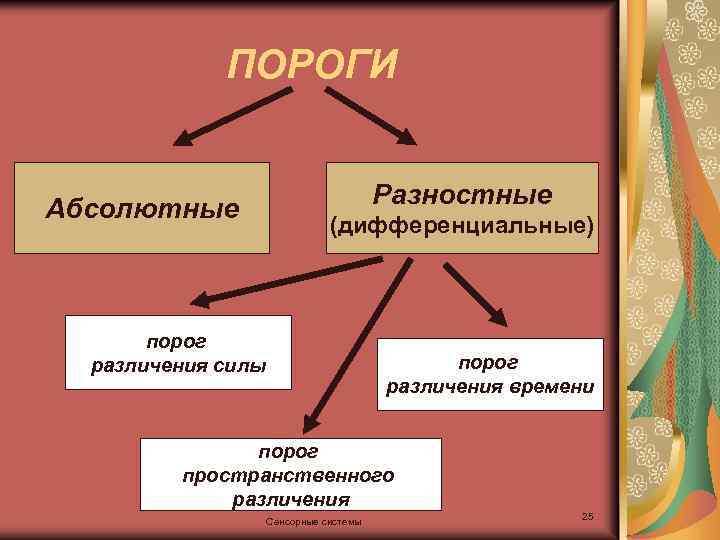 ПОРОГИ

Абсолютные

Разностные
(дифференциальные)

порог
различения силы

порог
различения времени

порог
пространственного
различения

Сенсорные системы

25